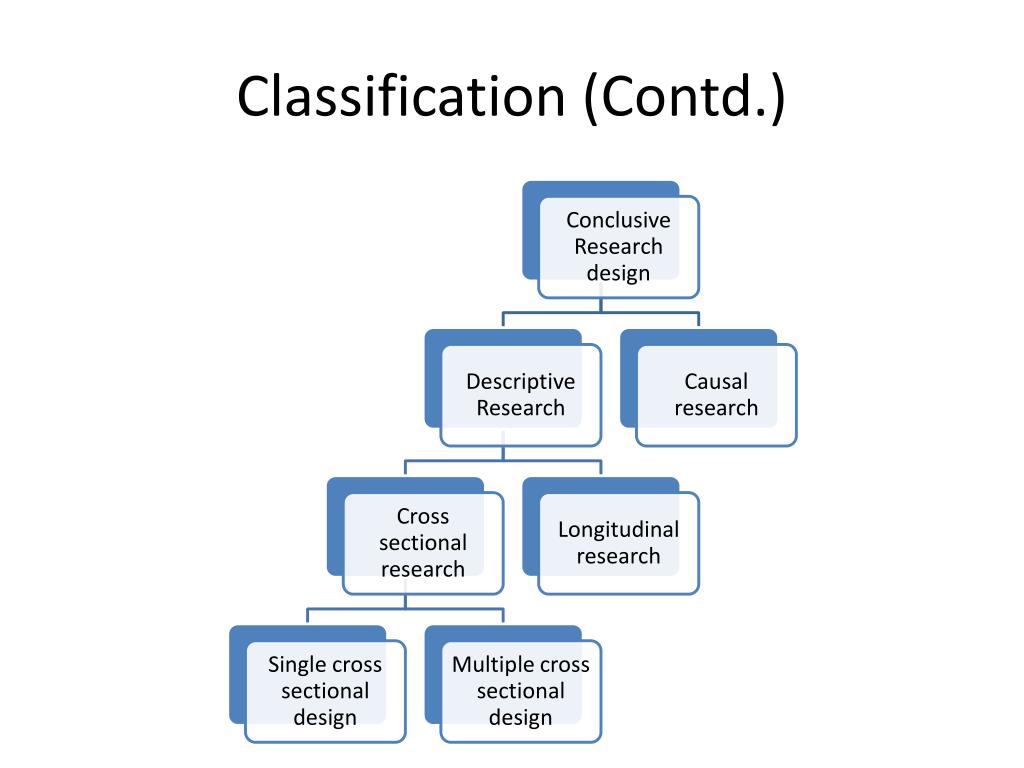 Classification (Contd.)

Conclusive Research design

Descriptive Research

Causal research

Cross sectional research

Longitudinal research

Single cross sectional design

Multiple cross sectional design